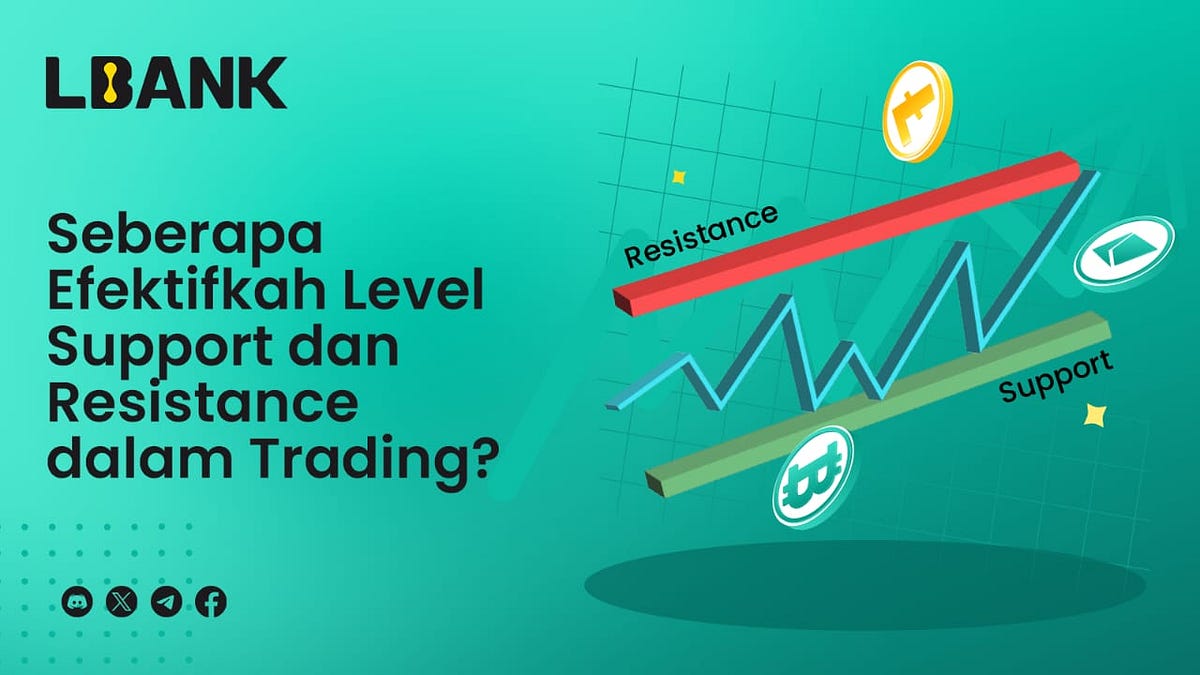 LBANK

Seberapa Efektifkah Level Support dan Resistance dalam Trading?

Resistance

Support